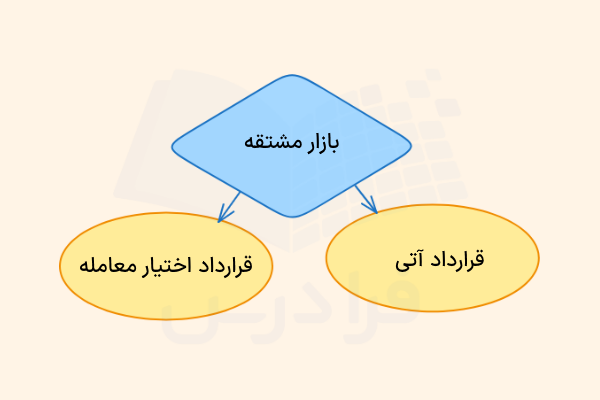 بازار مشتقه

قرارداد آتی

قرارداد اختیار معامله

فرادرس